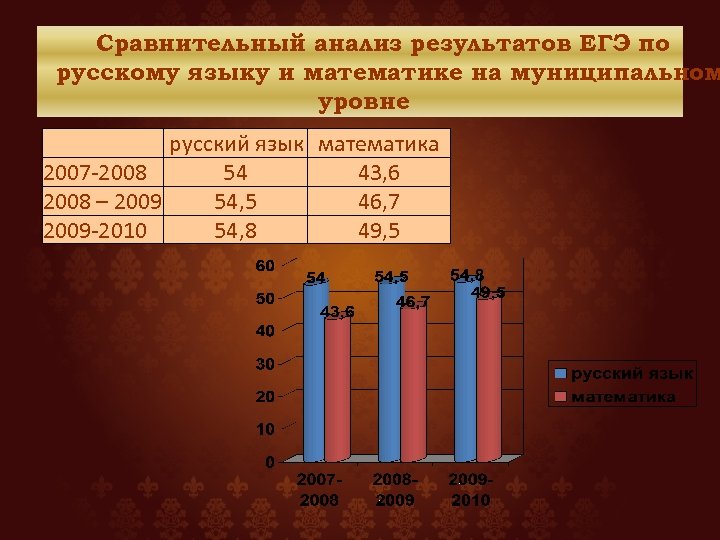 Сравнительный анализ результатов ЕГЭ по русскому языку и математике на муниципальном уровне

| | русский язык | математика |
|---|---|---|
| 2007-2008 | 54 | 43,6 |
| 2008 – 2009 | 54,5 | 46,7 |
| 2009-2010 | 54,8 | 49,5 |

60
50
40
30
20
10
0

54
43,6
54,5
46,7
54,8
49,5

2007-2008
2008-2009
2009-2010

русский язык
математика